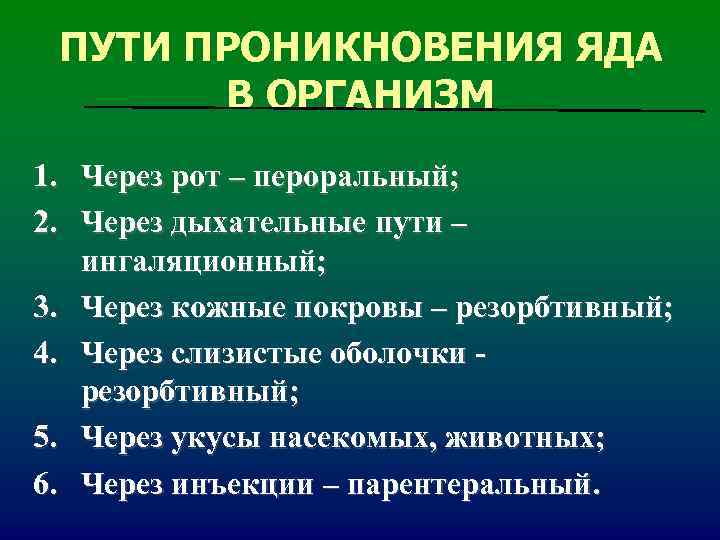 ПУТИ ПРОНИКНОВЕНИЯ ЯДА В ОРГАНИЗМ

1. Через рот – пероральный;
2. Через дыхательные пути – ингаляционный;
3. Через кожные покровы – резорбтивный;
4. Через слизистые оболочки - резорбтивный;
5. Через укусы насекомых, животных;
6. Через инъекции – парентеральный.